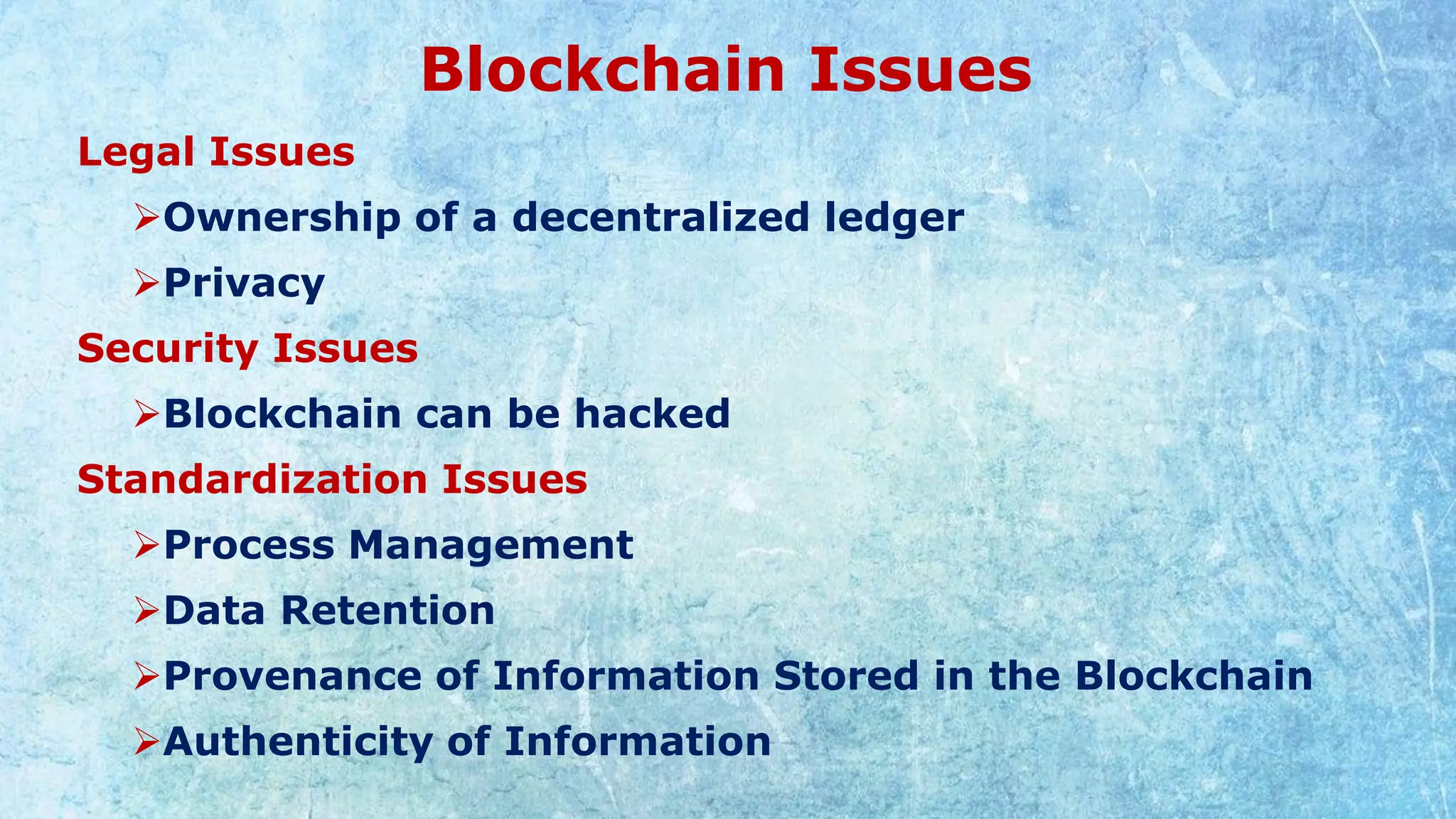 Blockchain Issues

Legal Issues

➢Ownership of a decentralized ledger

➢Privacy

Security Issues

➢Blockchain can be hacked

Standardization Issues

➢Process Management

➢Data Retention

➢Provenance of Information Stored in the Blockchain

➢Authenticity of Information